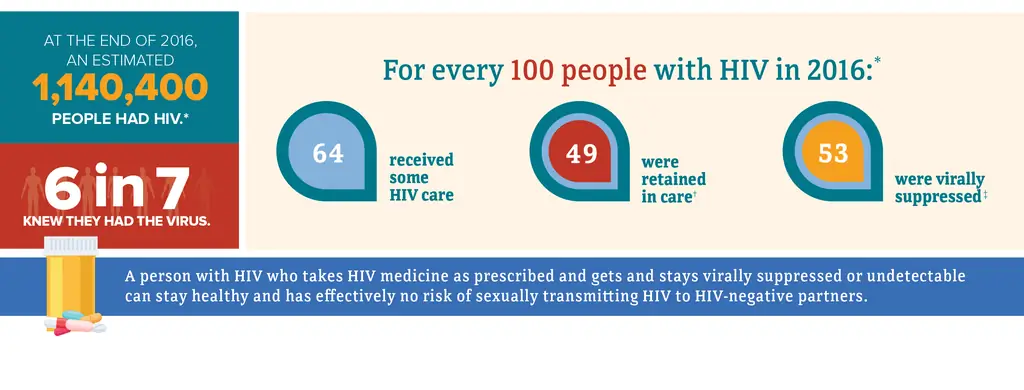 AT THE END OF 2016, AN ESTIMATED
1,140,400
PEOPLE HAD HIV.*

6 in 7
KNEW THEY HAD THE VIRUS.

For every 100 people with HIV in 2016:*

64
received some HIV care

49
were retained in care†

53
were virally suppressed‡

A person with HIV who takes HIV medicine as prescribed and gets and stays virally suppressed or undetectable can stay healthy and has effectively no risk of sexually transmitting HIV to HIV-negative partners.